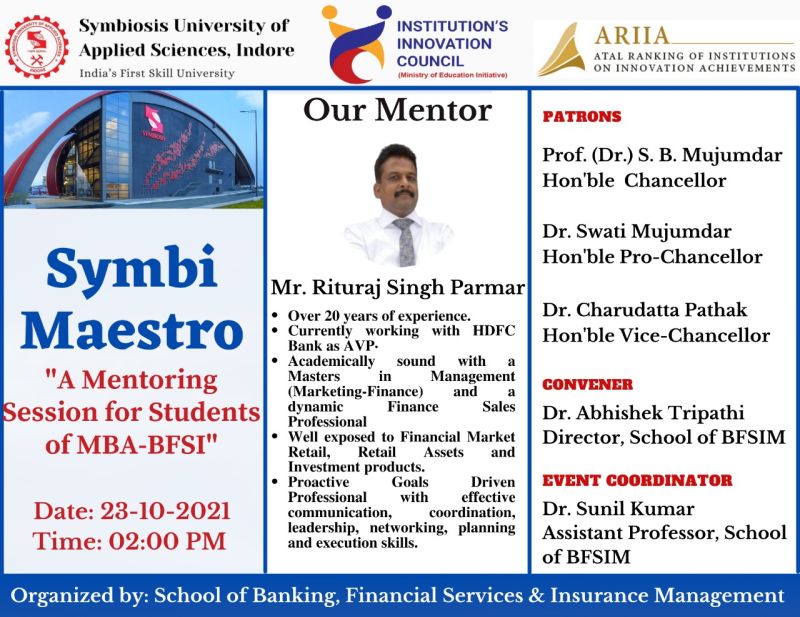 Symbiosis University of Applied Sciences, Indore
India's First Skill University

INSTITUTION'S INNOVATION COUNCIL
(Ministry of Education Initiative)

ARIIA
ATAL RANKING OF INSTITUTIONS ON INNOVATION ACHIEVEMENTS

SYMBIOSIS

Symbi Maestro
"A Mentoring Session for Students of MBA-BFSI"

Date: 23-10-2021
Time: 02:00 PM

Our Mentor

Mr. Rituraj Singh Parmar

• Over 20 years of experience.
• Currently working with HDFC Bank as AVP.
• Academically sound with a Masters in Management (Marketing-Finance) and a dynamic Finance Sales Professional
• Well exposed to Financial Market Retail, Retail Assets and Investment products.
• Proactive Goals Driven Professional with effective communication, coordination, leadership, networking, planning and execution skills.

PATRONS
Prof. (Dr.) S. B. Mujumdar
Hon'ble Chancellor

Dr. Swati Mujumdar
Hon'ble Pro-Chancellor

Dr. Charudatta Pathak
Hon'ble Vice-Chancellor

CONVENER
Dr. Abhishek Tripathi
Director, School of BFSIM

EVENT COORDINATOR
Dr. Sunil Kumar
Assistant Professor, School of BFSIM

Organized by: School of Banking, Financial Services & Insurance Management